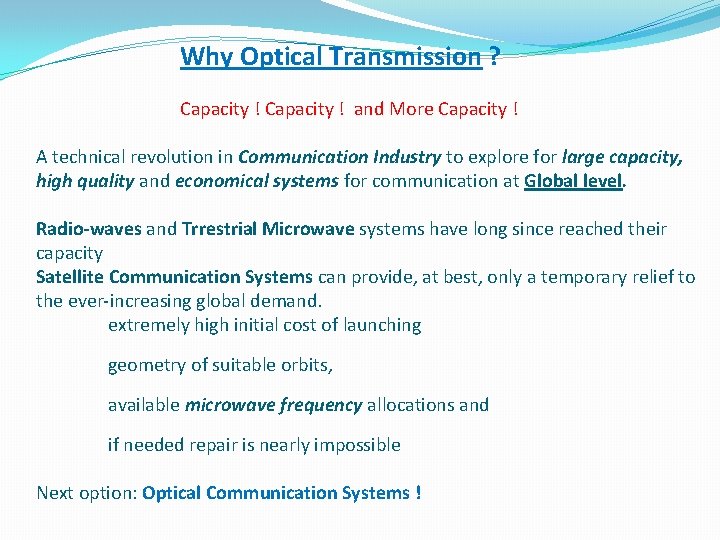 Why Optical Transmission ?

Capacity ! Capacity ! and More Capacity !

A technical revolution in Communication Industry to explore for large capacity, high quality and economical systems for communication at Global level.

Radio-waves and Trrestrial Microwave systems have long since reached their capacity
Satellite Communication Systems can provide, at best, only a temporary relief to the ever-increasing global demand.
extremely high initial cost of launching

geometry of suitable orbits,

available microwave frequency allocations and

if needed repair is nearly impossible

Next option: Optical Communication Systems !